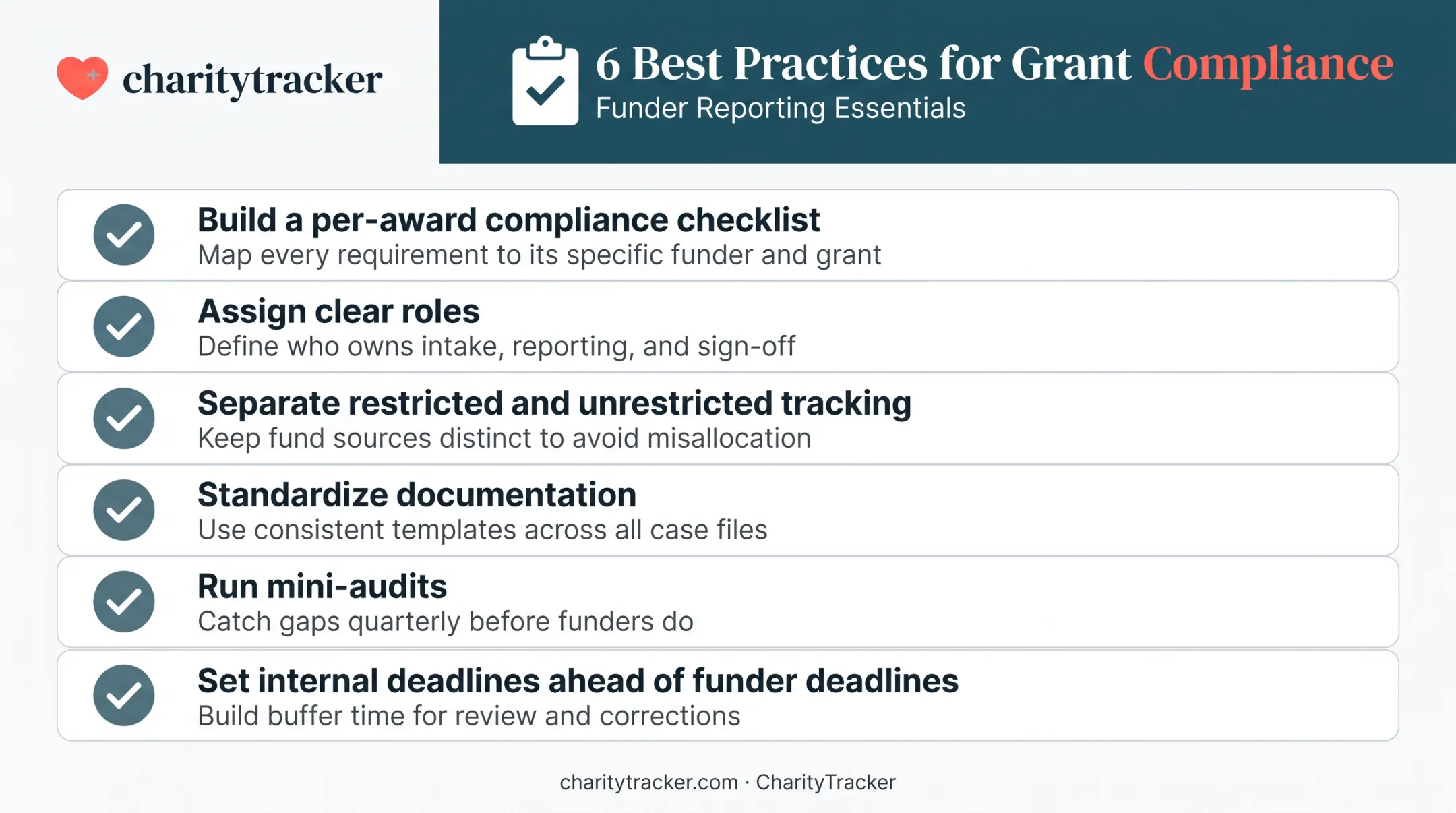 charitytracker

6 Best Practices for Grant Compliance
Funder Reporting Essentials

Build a per-award compliance checklist
Map every requirement to its specific funder and grant

Assign clear roles
Define who owns intake, reporting, and sign-off

Separate restricted and unrestricted tracking
Keep fund sources distinct to avoid misallocation

Standardize documentation
Use consistent templates across all case files

Run mini-audits
Catch gaps quarterly before funders do

Set internal deadlines ahead of funder deadlines
Build buffer time for review and corrections

charitytracker.com · CharityTracker